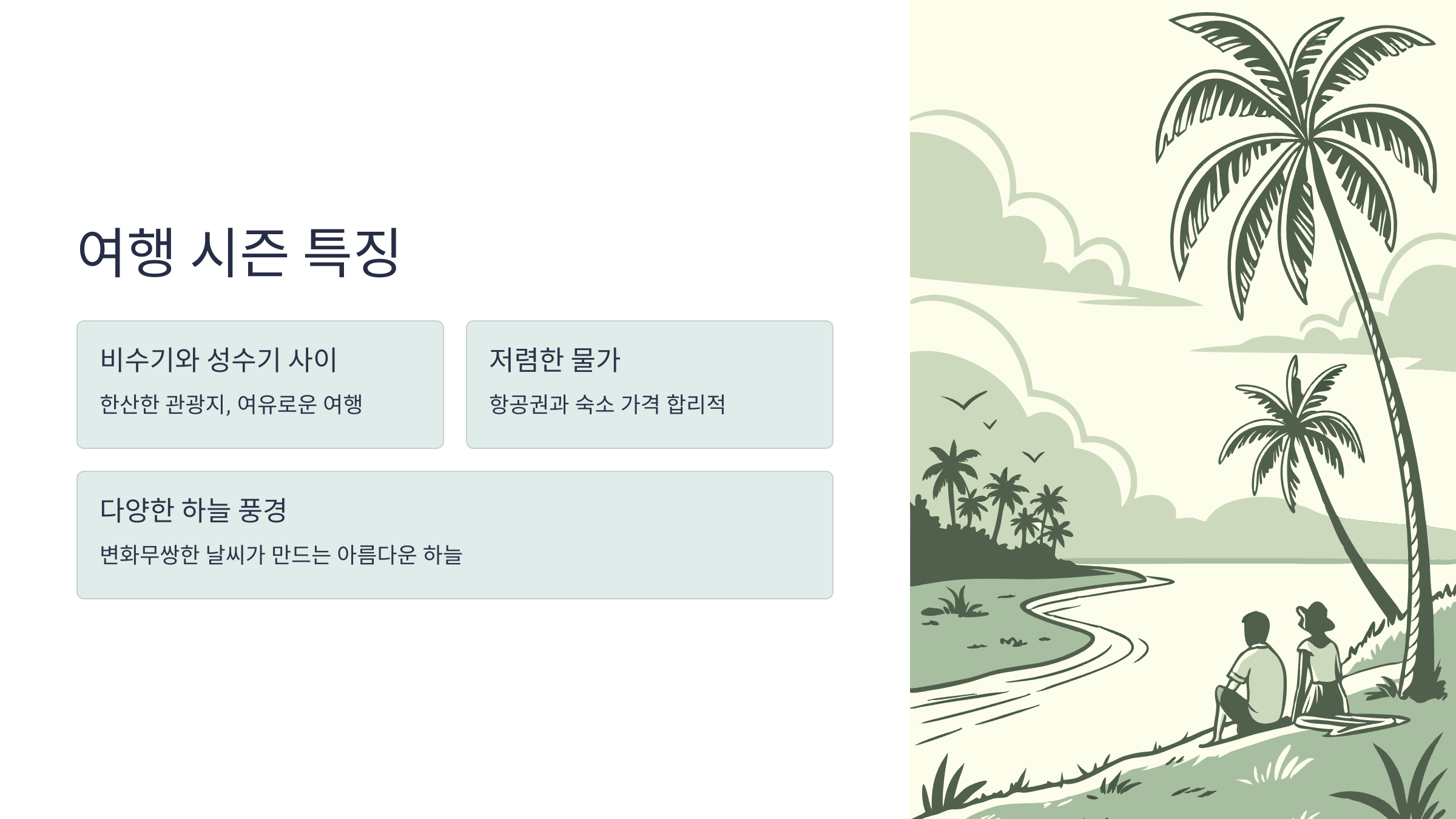 여행 시즌 특징

비수기와 성수기 사이

한산한 관광지, 여유로운 여행

저렴한 물가

항공권과 숙소 가격 합리적

다양한 하늘 풍경

변화무쌍한 날씨가 만드는 아름다운 하늘